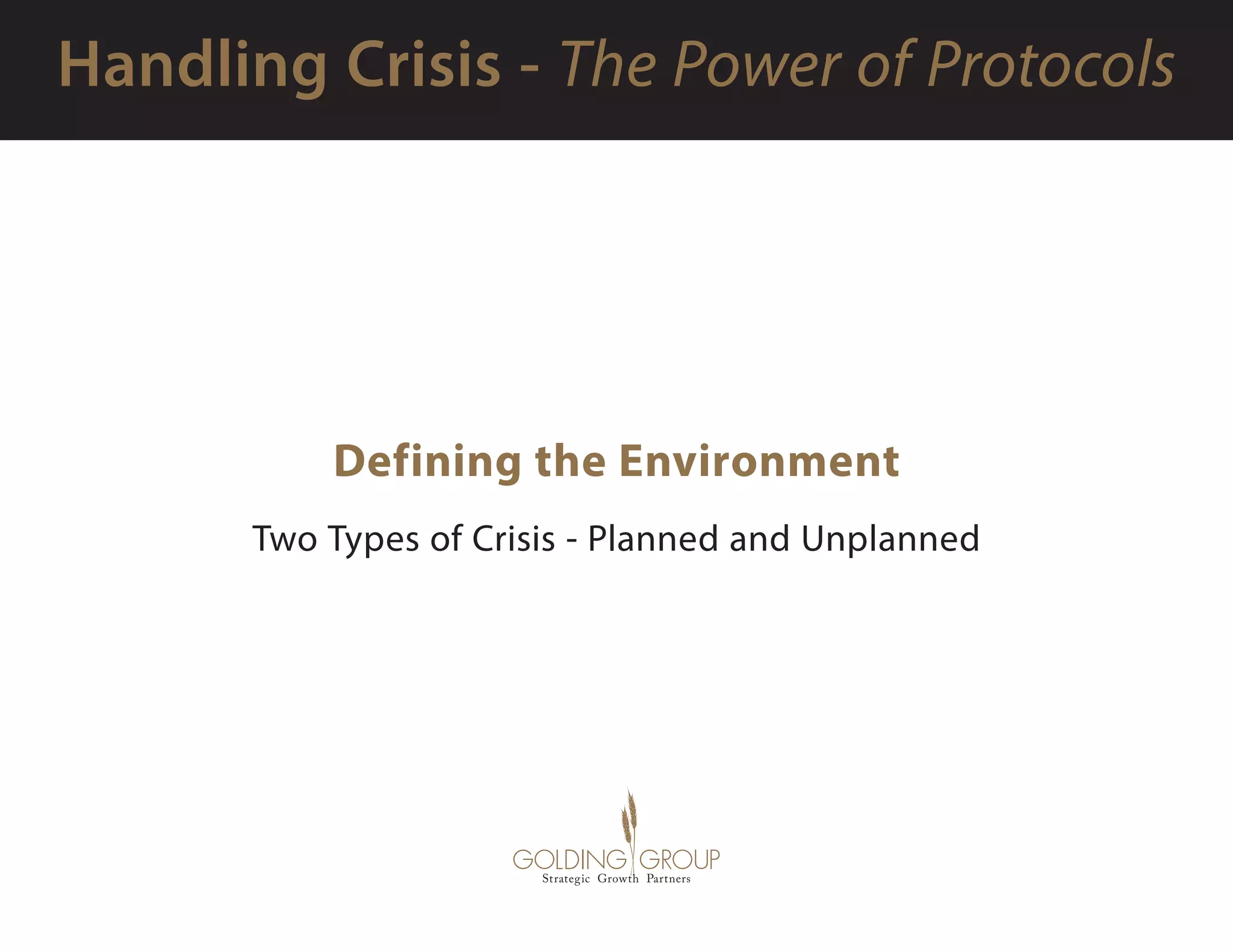 Handling Crisis - The Power of Protocols

Defining the Environment

Two Types of Crisis - Planned and Unplanned

GOLDING GROUP
Strategic Growth Partners